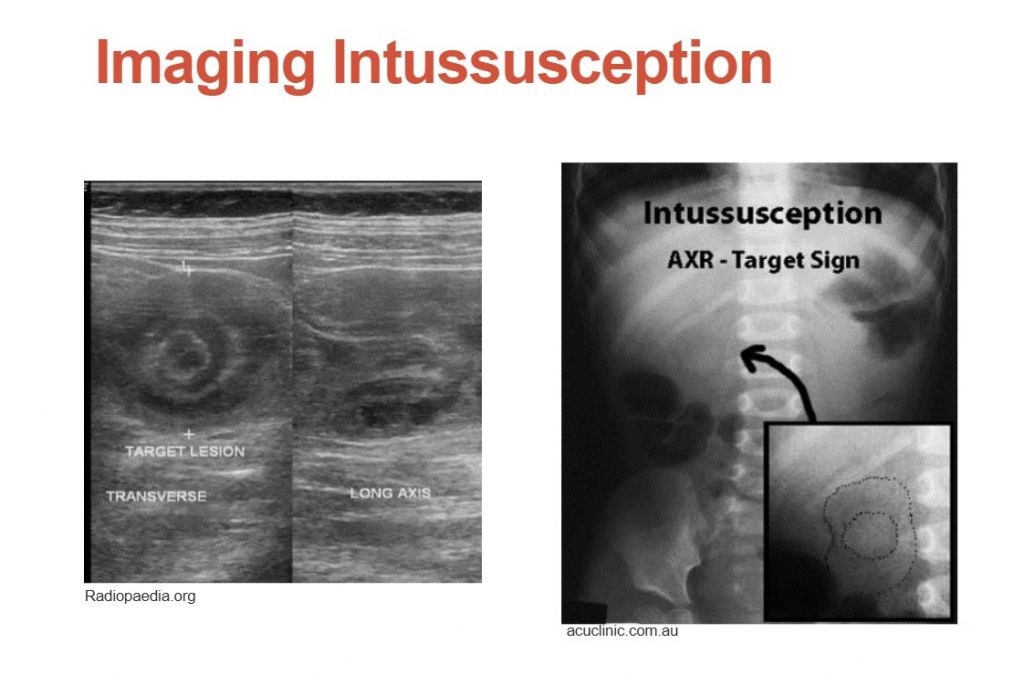 Imaging Intussusception

TARGET LESION

TRANSVERSE

LONG AXIS

Radiopaedia.org

Intussusception

AXR - Target Sign

acuclinic.com.au